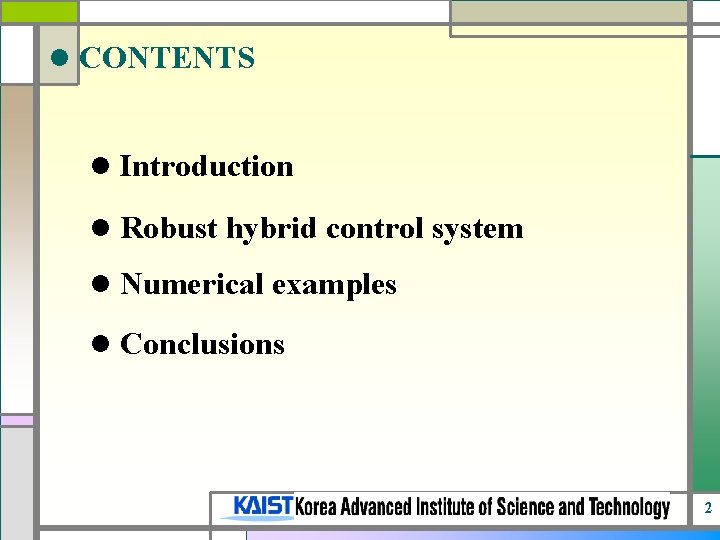 ● CONTENTS

● Introduction

● Robust hybrid control system

● Numerical examples

● Conclusions

KAIST Korea Advanced Institute of Science and Technology

2